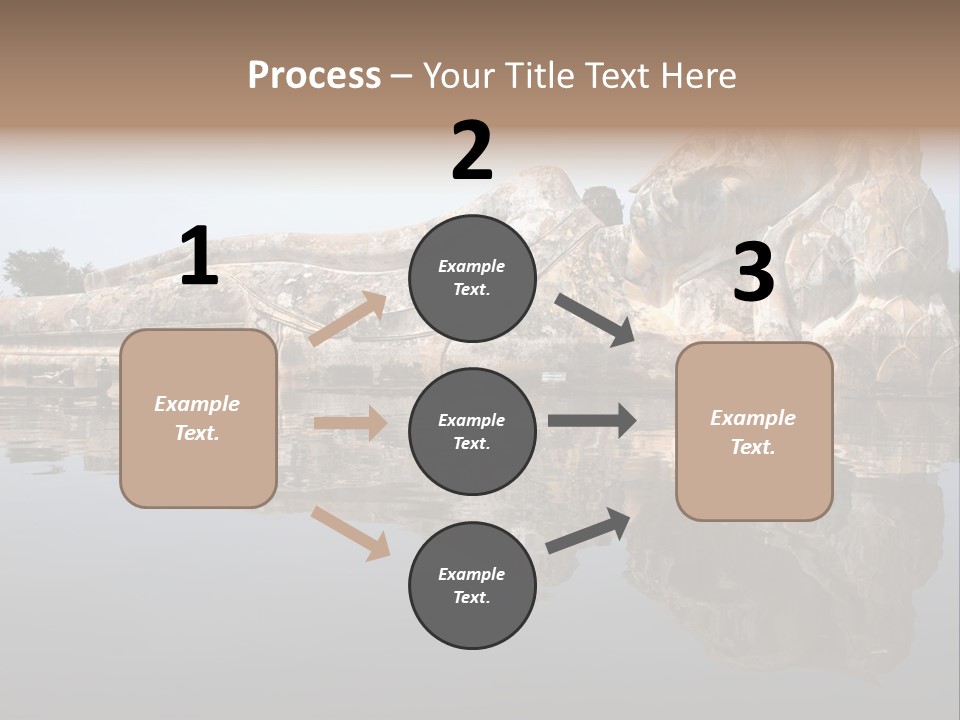 Process – Your Title Text Here

1

Example Text.

2

Example Text.

Example Text.

Example Text.

3

Example Text.